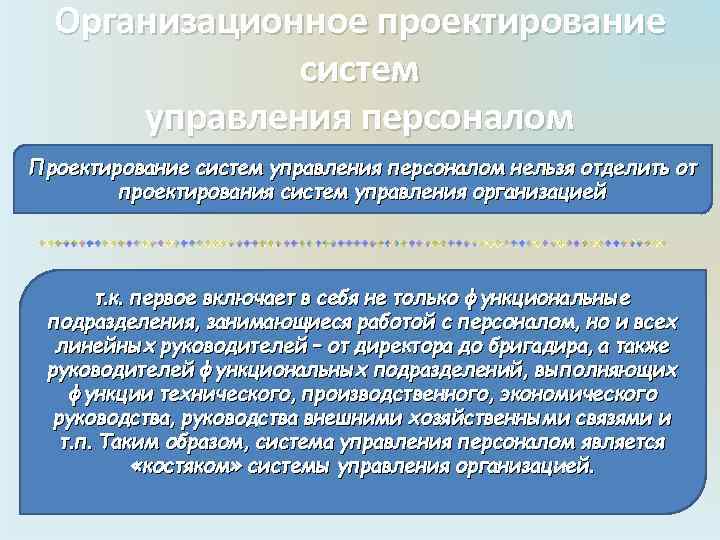 Организационное проектирование систем управления персоналом

Проектирование систем управления персоналом нельзя отделить от проектирования систем управления организацией

т.к. первое включает в себя не только функциональные подразделения, занимающиеся работой с персоналом, но и всех линейных руководителей – от директора до бригадира, а также руководителей функциональных подразделений, выполняющих функции технического, производственного, экономического руководства, руководства внешними хозяйственными связями и т.п. Таким образом, система управления персоналом является «костяком» системы управления организацией.